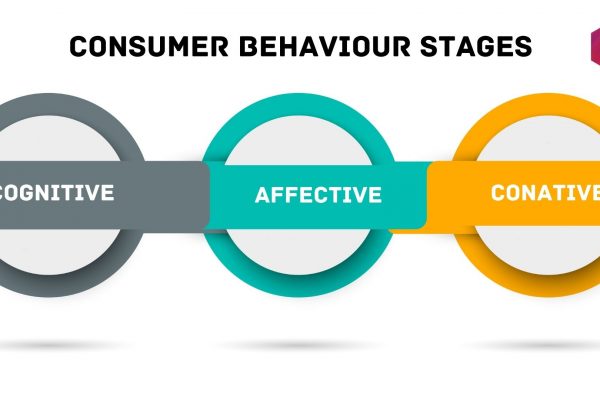 CONSUMER BEHAVIOUR STAGES

COGNITIVE

AFFECTIVE

CONATIVE